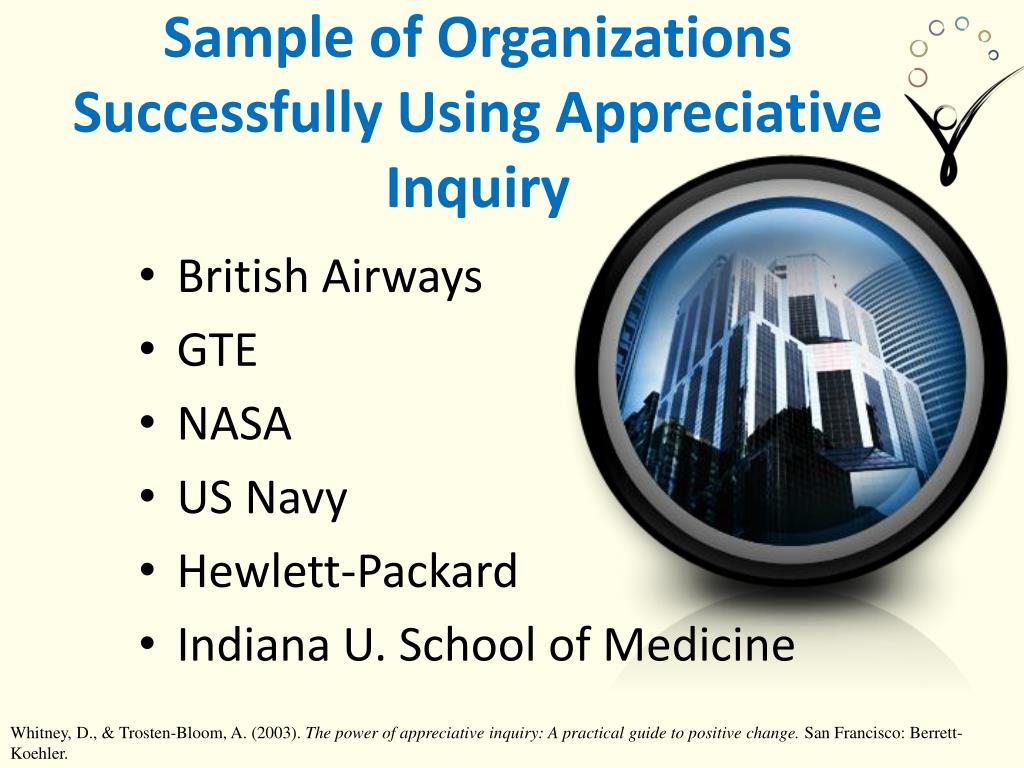 Sample of Organizations Successfully Using Appreciative Inquiry

• British Airways
• GTE
• NASA
• US Navy
• Hewlett-Packard
• Indiana U. School of Medicine

Whitney, D., & Trosten-Bloom, A. (2003). The power of appreciative inquiry: A practical guide to positive change. San Francisco: Berrett-Koehler.